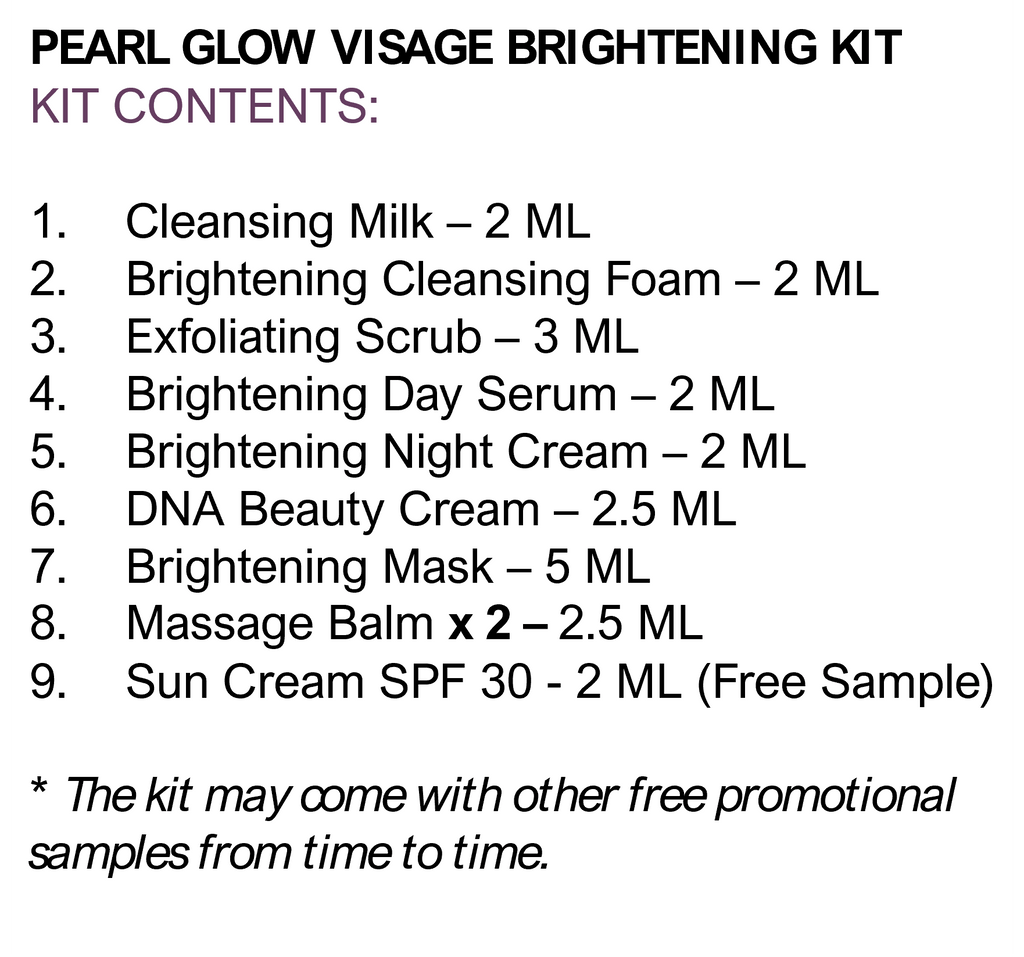 PEARL GLOW VISAGE BRIGHTENING KIT
KIT CONTENTS:

1. Cleansing Milk – 2 ML
2. Brightening Cleansing Foam – 2 ML
3. Exfoliating Scrub – 3 ML
4. Brightening Day Serum – 2 ML
5. Brightening Night Cream – 2 ML
6. DNA Beauty Cream – 2.5 ML
7. Brightening Mask – 5 ML
8. Massage Balm x 2 – 2.5 ML
9. Sun Cream SPF 30 - 2 ML (Free Sample)

* The kit may come with other free promotional samples from time to time.